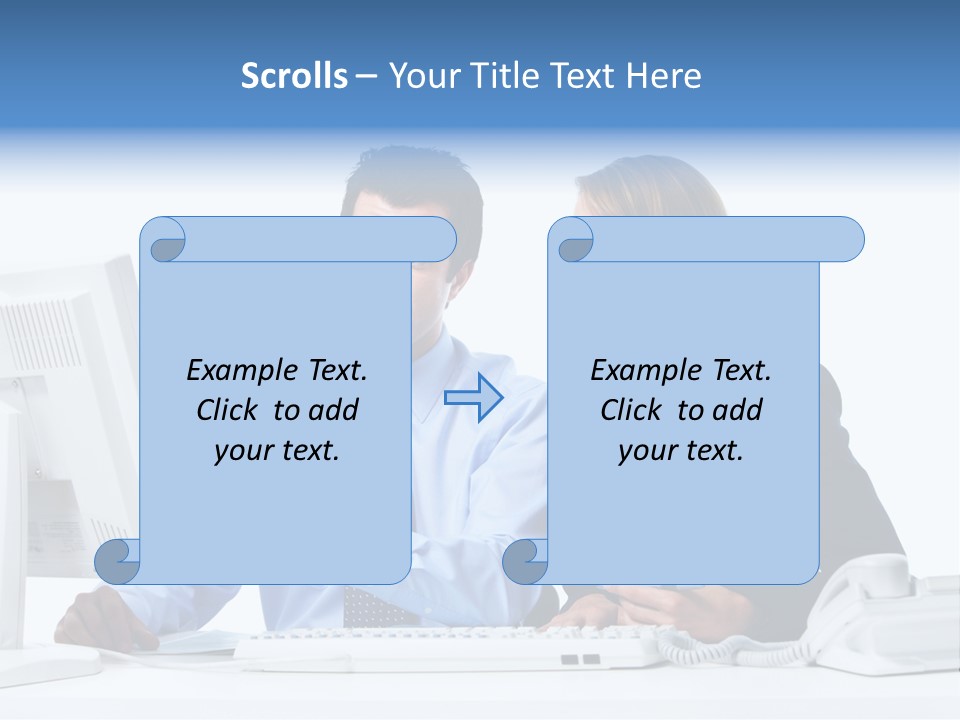 Scrolls – Your Title Text Here

Example Text. Click to add your text.

Example Text. Click to add your text.